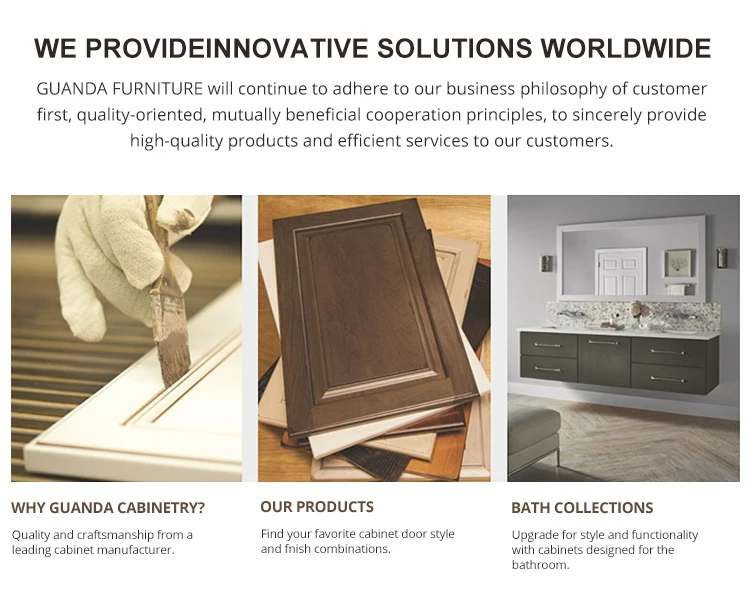 WE PROVIDEINNOVATIVE SOLUTIONS WORLDWIDE

GUANDA FURNITURE will continue to adhere to our business philosophy of customer first, quality-oriented, mutually beneficial cooperation principles, to sincerely provide high-quality products and efficient services to our customers.

WHY GUANDA CABINETRY?

Quality and craftsmanship from a leading cabinet manufacturer.

OUR PRODUCTS

Find your favorite cabinet door style and fnish combinations.

BATH COLLECTIONS

Upgrade for style and functionality with cabinets designed for the bathroom.